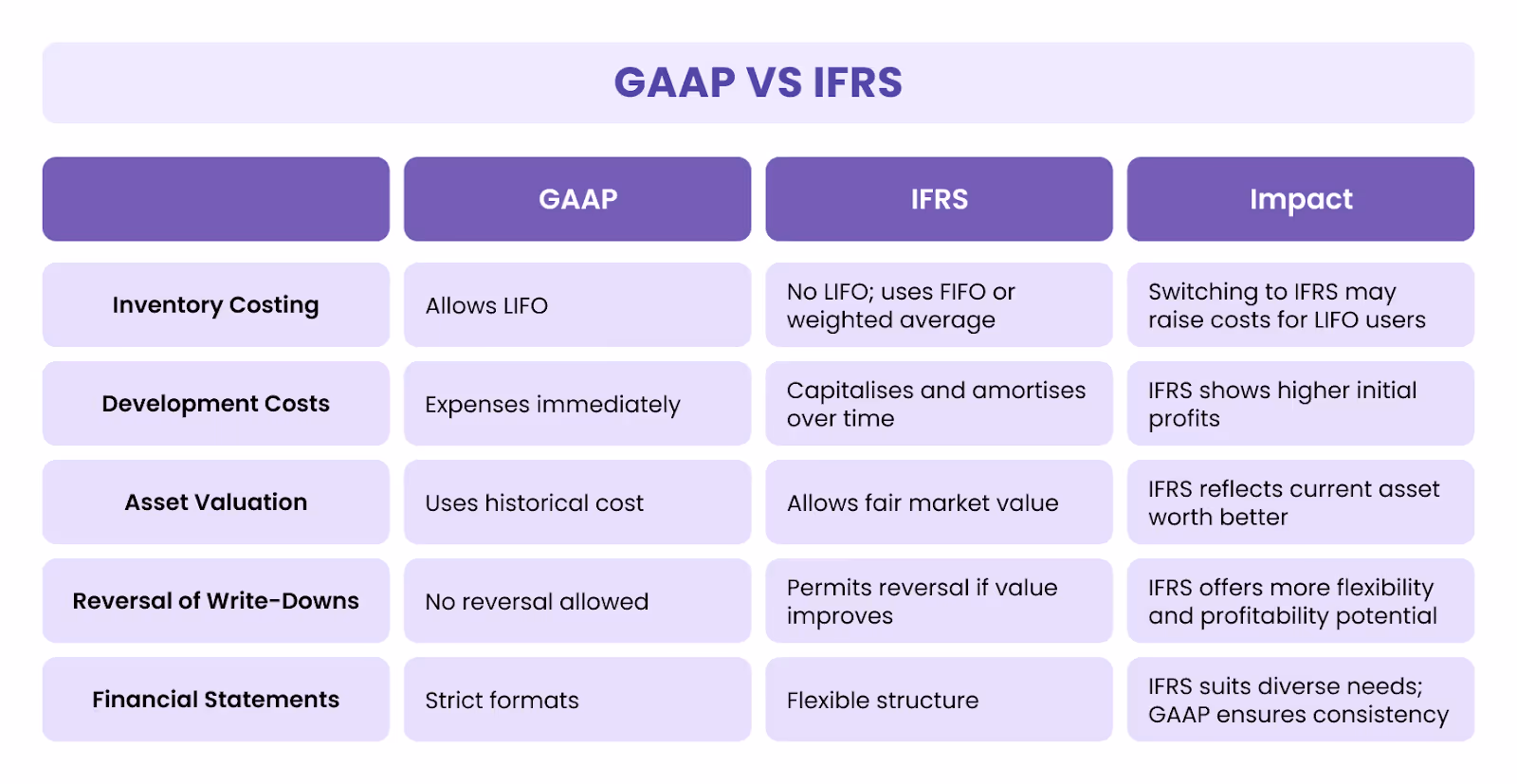 GAAP VS IFRS

|  | GAAP | IFRS | Impact |
|---|---|---|---|
| Inventory Costing | Allows LIFO | No LIFO; uses FIFO or weighted average | Switching to IFRS may raise costs for LIFO users |
| Development Costs | Expenses immediately | Capitalises and amortises over time | IFRS shows higher initial profits |
| Asset Valuation | Uses historical cost | Allows fair market value | IFRS reflects current asset worth better |
| Reversal of Write-Downs | No reversal allowed | Permits reversal if value improves | IFRS offers more flexibility and profitability potential |
| Financial Statements | Strict formats | Flexible structure | IFRS suits diverse needs; GAAP ensures consistency |